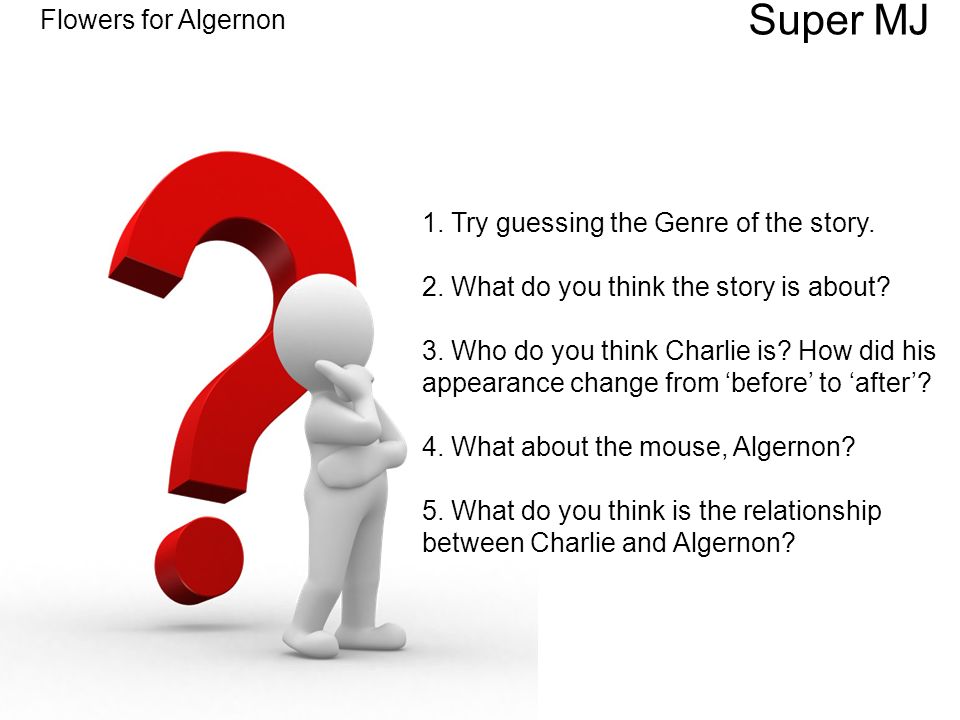 Flowers for Algernon

Super MJ

1. Try guessing the Genre of the story.

2. What do you think the story is about?

3. Who do you think Charlie is? How did his appearance change from ‘before’ to ‘after’?

4. What about the mouse, Algernon?

5. What do you think is the relationship between Charlie and Algernon?